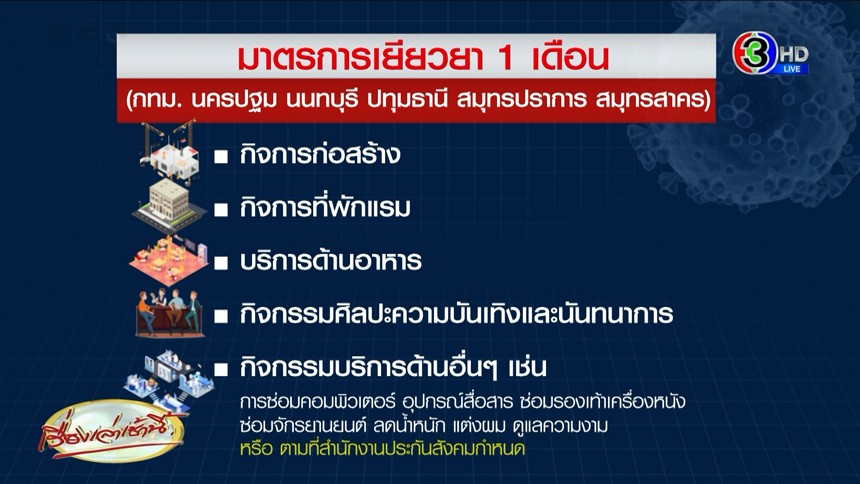 มาตรการเยียวยา 1 เดือน
(กทม. นครปฐม นนทบุรี ปทุมธานี สมุทรปราการ สมุทรสาคร)

3 HD LIVE

■ กิจการก่อสร้าง

■ กิจการที่พักแรม

■ บริการด้านอาหาร

■ กิจกรรมศิลปะความบันเทิงและนันทนาการ

■ กิจกรรมบริการด้านอื่นๆ เช่น
การซ่อมคอมพิวเตอร์ อุปกรณ์สื่อสาร ซ่อมรองเท้าเครื่องหนัง ซ่อมจักรยานยนต์ ลดน้ำหนัก แต่งผม ดูแลความงาม
หรือ ตามที่สำนักงานประกันสังคมกำหนด

เรื่องเล่าเช้านี้